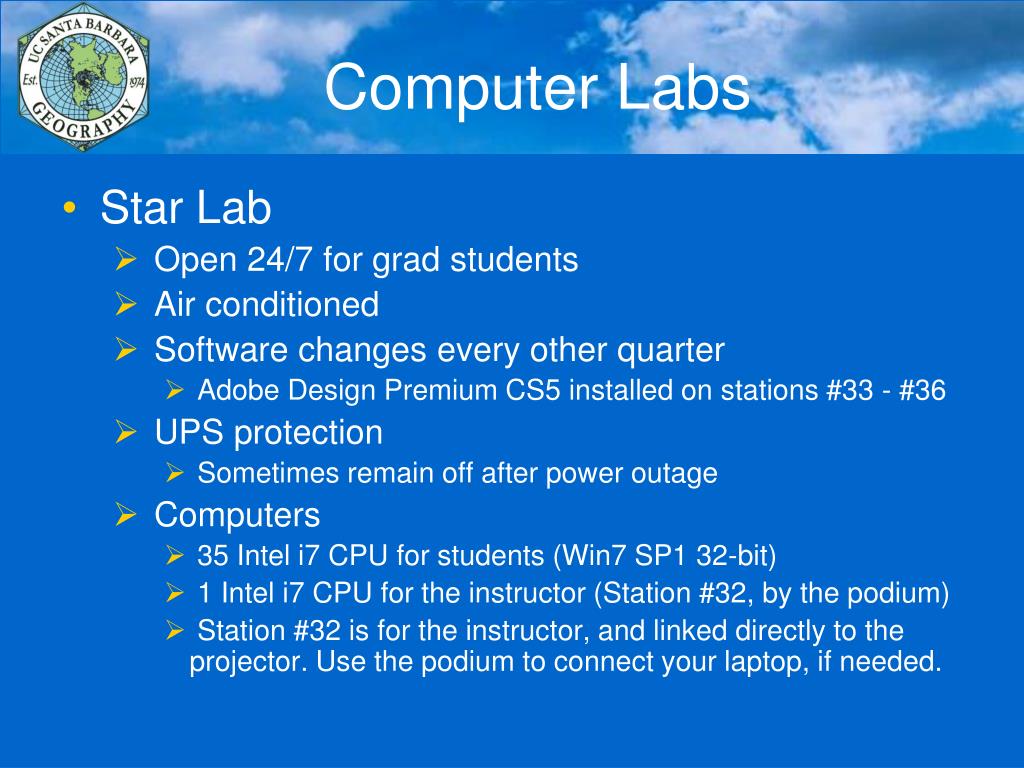 UC SANTA BARBARA
Est. 1974
GEOGRAPHY

Computer Labs

• Star Lab
 ➢ Open 24/7 for grad students
 ➢ Air conditioned
 ➢ Software changes every other quarter
  ➢ Adobe Design Premium CS5 installed on stations #33 - #36
 ➢ UPS protection
  ➢ Sometimes remain off after power outage
 ➢ Computers
  ➢ 35 Intel i7 CPU for students (Win7 SP1 32-bit)
  ➢ 1 Intel i7 CPU for the instructor (Station #32, by the podium)
  ➢ Station #32 is for the instructor, and linked directly to the projector. Use the podium to connect your laptop, if needed.